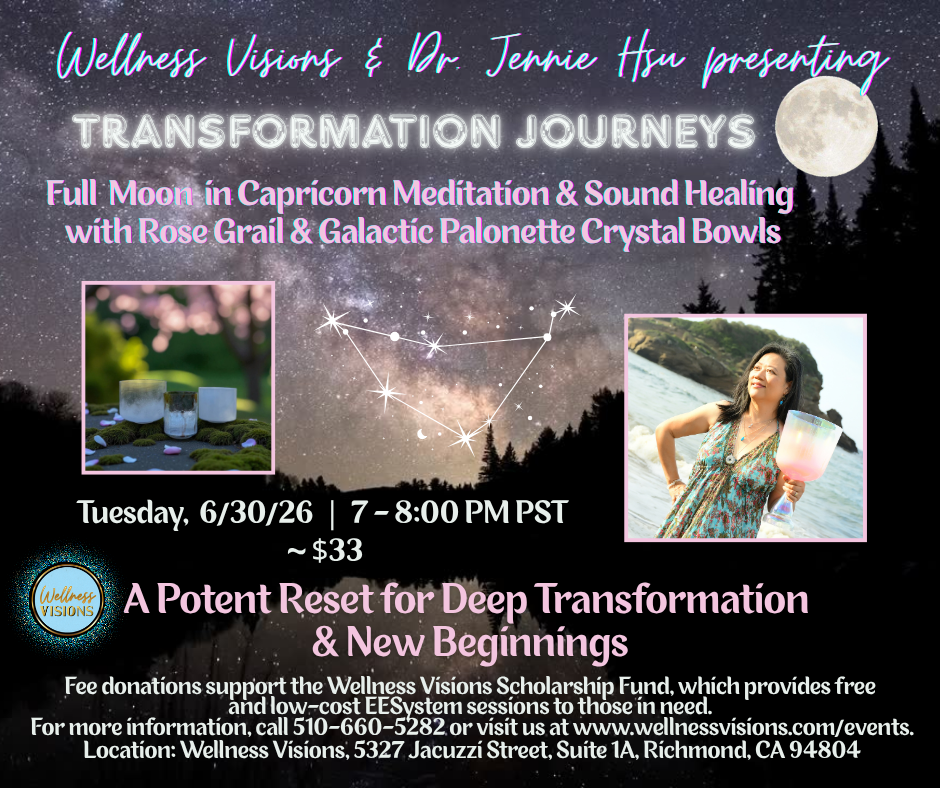 Wellness Visions & Dr. Jennie Hsu presenting

TRANSFORMATION JOURNEYS

Full Moon in Capricorn Meditation & Sound Healing with Rose Grail & Galactic Palonette Crystal Bowls

Tuesday, 6/30/26 | 7 - 8:00 PM PST ~ $33

Wellness VISIONS

A Potent Reset for Deep Transformation & New Beginnings

Fee donations support the Wellness Visions Scholarship Fund, which provides free and low-cost EESystem sessions to those in need.
For more information, call 510-660-5282 or visit us at www.wellnessvisions.com/events.
Location: Wellness Visions, 5327 Jacuzzi Street, Suite 1A, Richmond, CA 94804